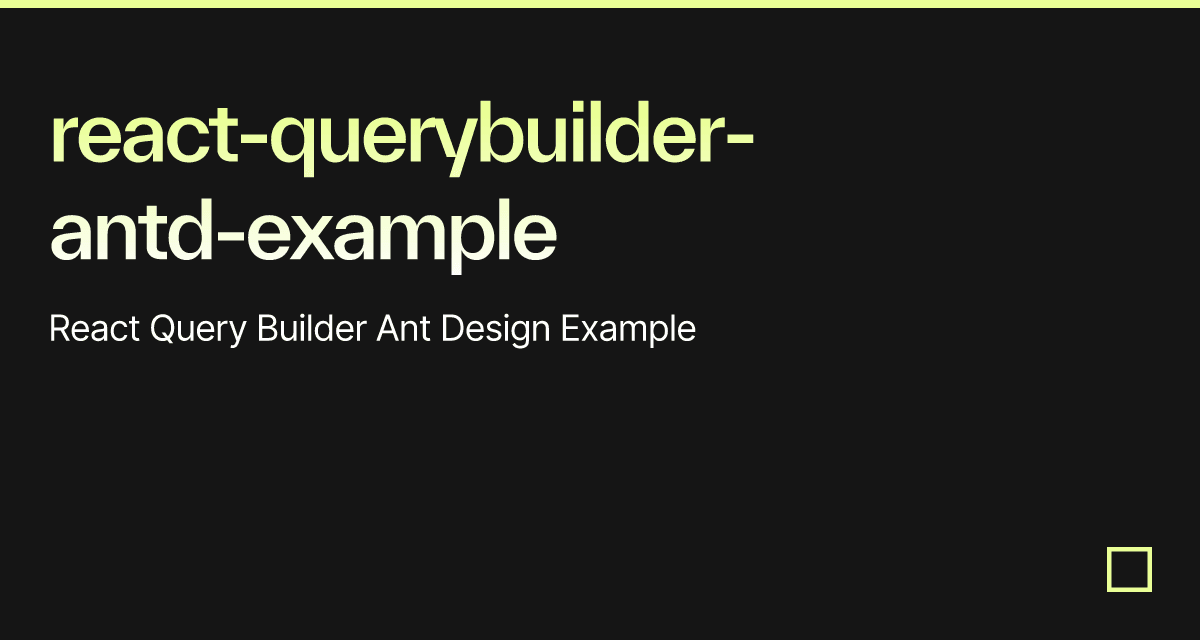 react-querybuilder-antd-example

React Query Builder Ant Design Example